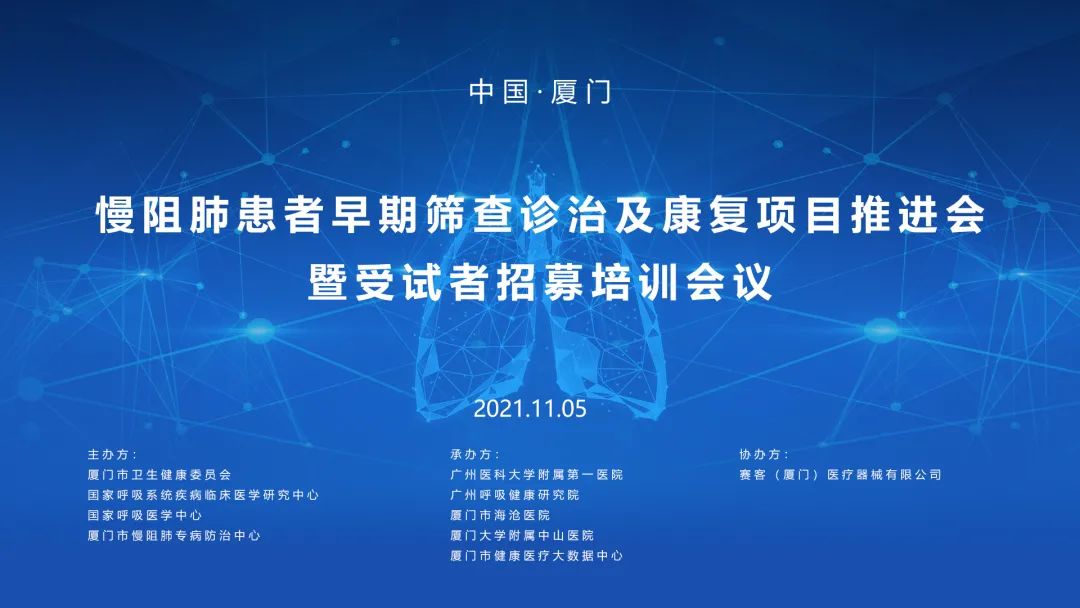 中国·厦门

慢阻肺患者早期筛查诊治及康复项目推进会
暨受试者招募培训会议

2021.11.05

主办方：
厦门市卫生健康委员会
国家呼吸系统疾病临床医学研究中心
国家呼吸医学中心
厦门市慢阻肺专病防治中心

承办方：
广州医科大学附属第一医院
广州呼吸健康研究院
厦门市海沧医院
厦门大学附属中山医院
厦门市健康医疗大数据中心

协办方：
赛客（厦门）医疗器械有限公司